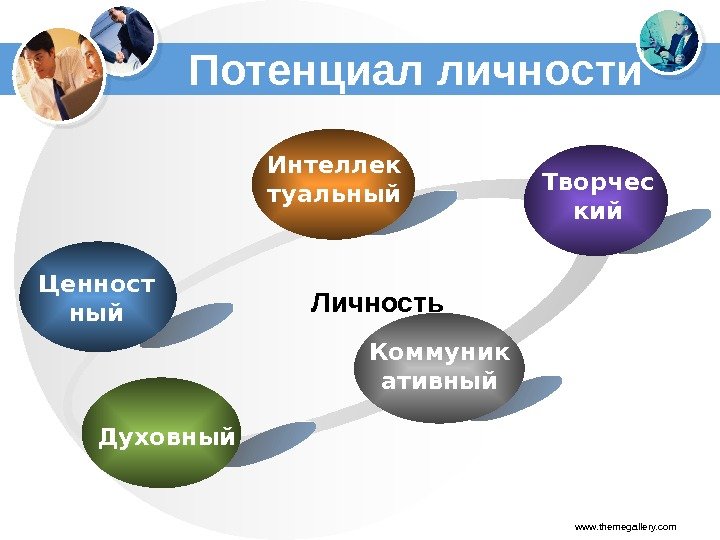 Потенциал личности

Интеллектуальный

Творческий

Ценностный

Личность

Коммуникативный

Духовный

www.themegallery.com